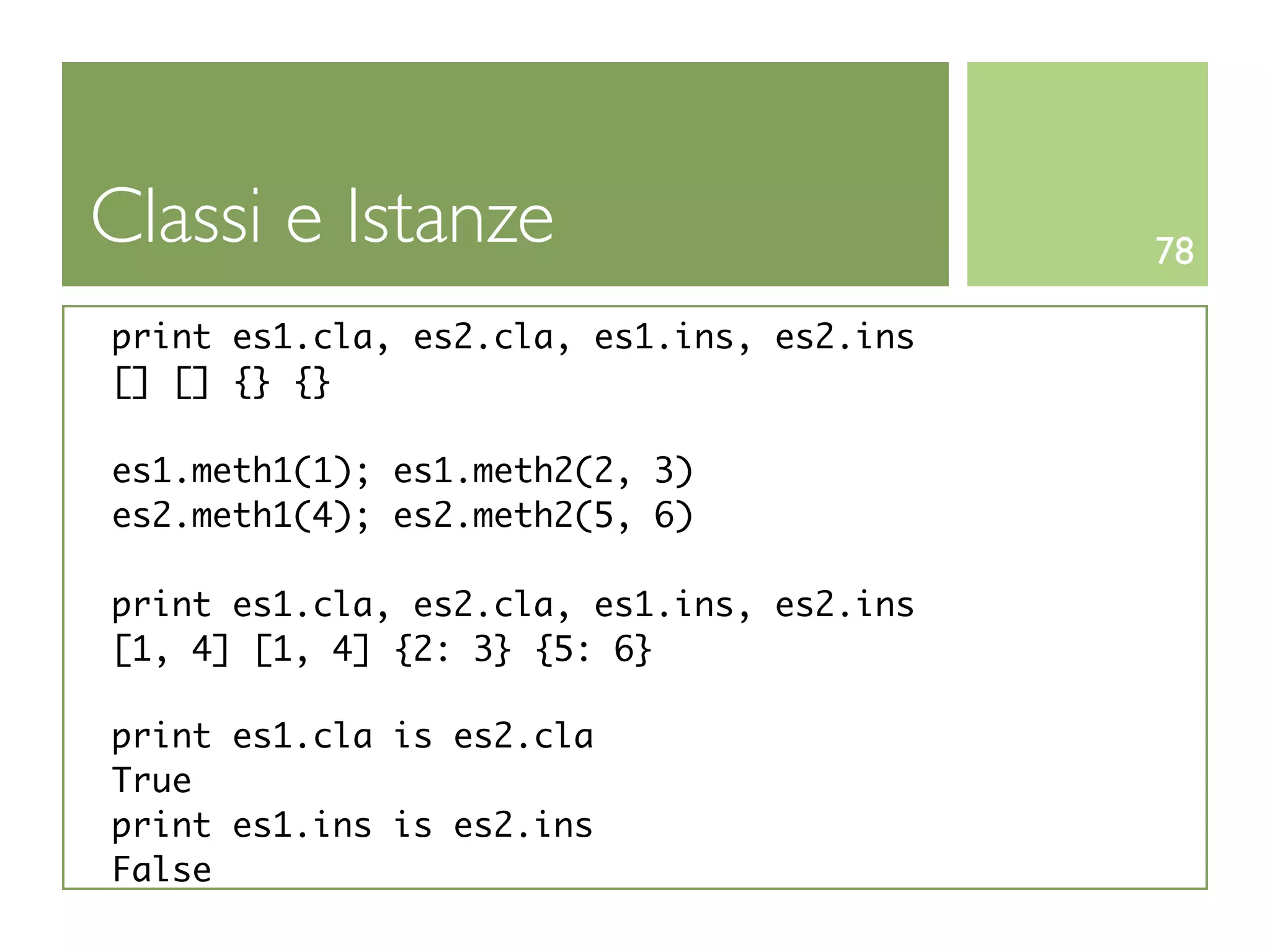 Classi e Istanze

78

print es1.cla, es2.cla, es1.ins, es2.ins
[] [] {} {}

es1.meth1(1); es1.meth2(2, 3)
es2.meth1(4); es2.meth2(5, 6)

print es1.cla, es2.cla, es1.ins, es2.ins
[1, 4] [1, 4] {2: 3} {5: 6}

print es1.cla is es2.cla
True
print es1.ins is es2.ins
False